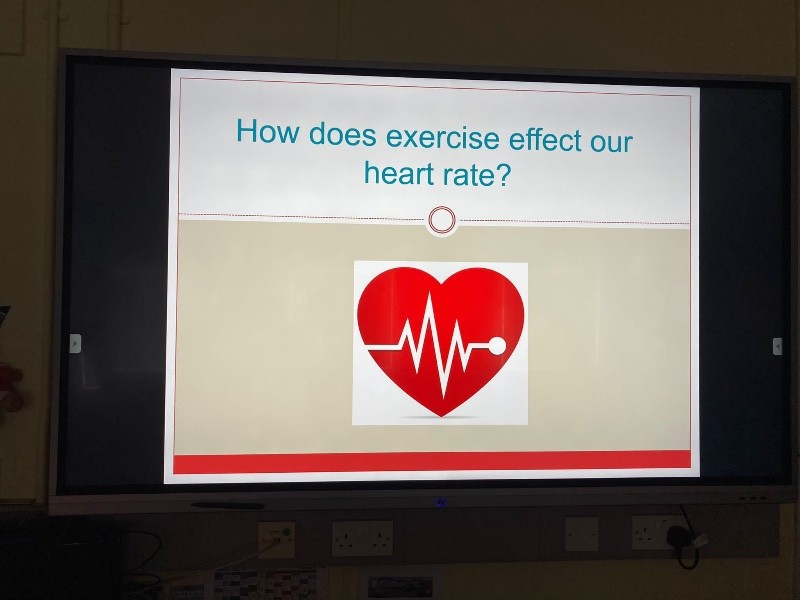 How does exercise effect our heart rate?